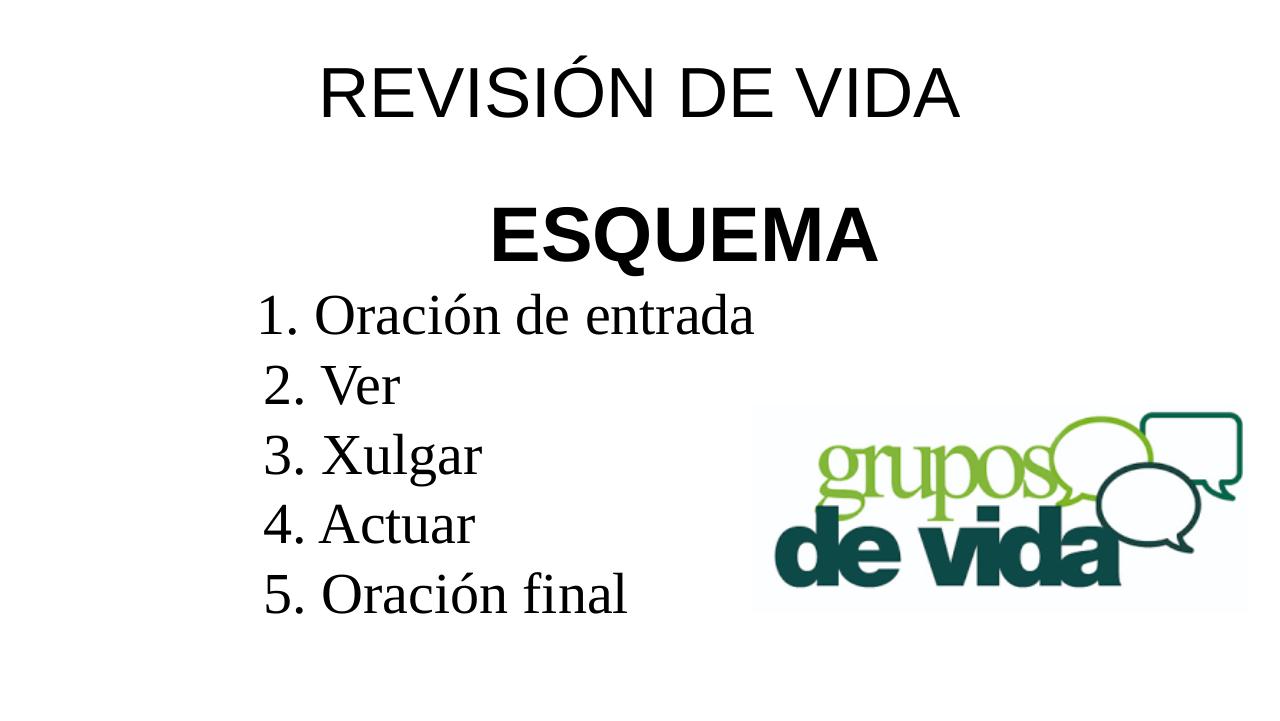 REVISIÓN DE VIDA

ESQUEMA

1. Oración de entrada
2. Ver
3. Xulgar
4. Actuar
5. Oración final

grupos de vida